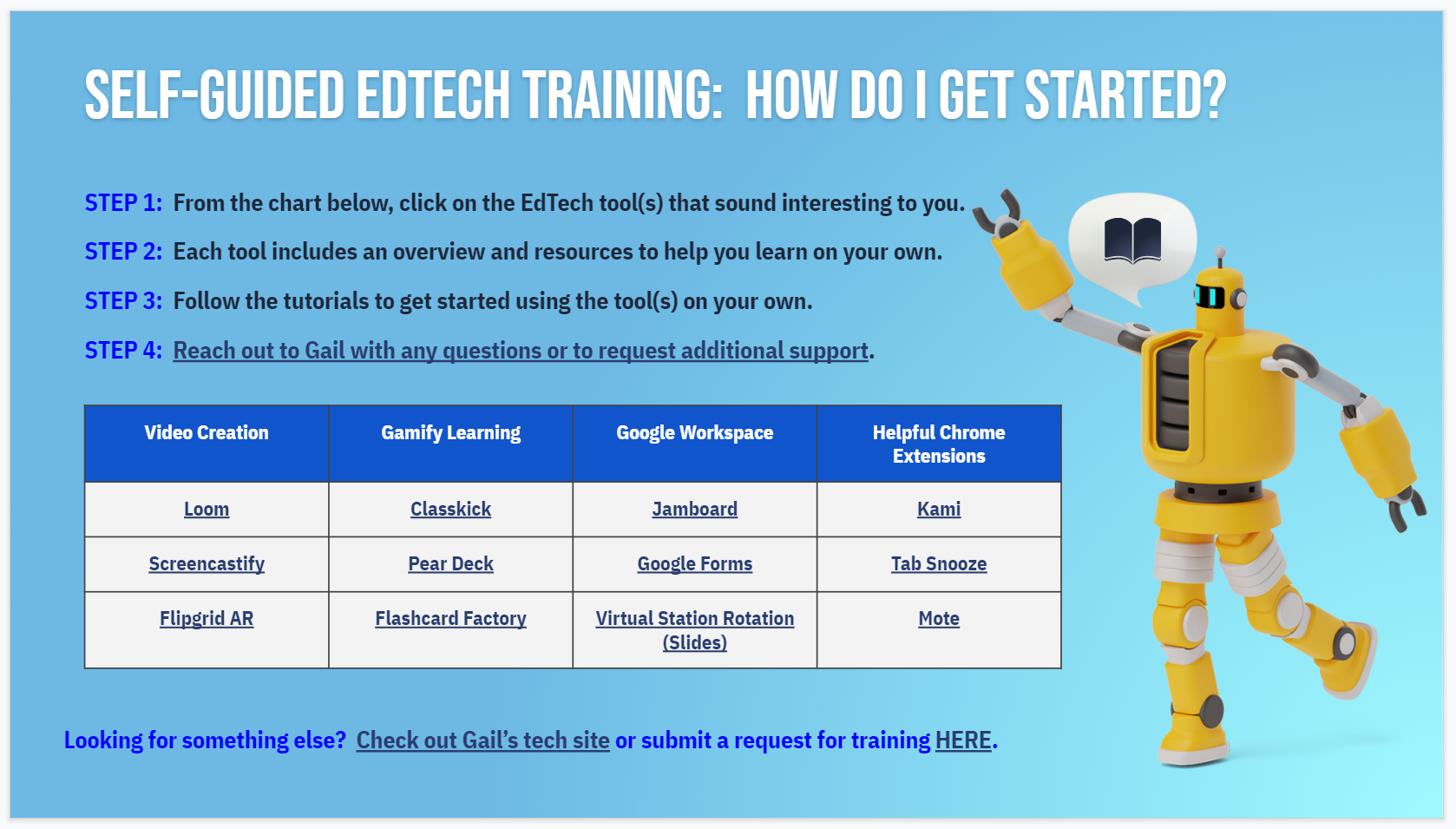 SELF-GUIDED EDTECH TRAINING: HOW DO I GET STARTED?

STEP 1: From the chart below, click on the EdTech tool(s) that sound interesting to you.

STEP 2: Each tool includes an overview and resources to help you learn on your own.

STEP 3: Follow the tutorials to get started using the tool(s) on your own.

STEP 4: Reach out to Gail with any questions or to request additional support.

| Video Creation | Gamify Learning | Google Workspace | Helpful Chrome Extensions |
|---|---|---|---|
| Loom | Classkick | Jamboard | Kami |
| Screencastify | Pear Deck | Google Forms | Tab Snooze |
| Flipgrid AR | Flashcard Factory | Virtual Station Rotation (Slides) | Mote |

Looking for something else? Check out Gail's tech site or submit a request for training HERE.